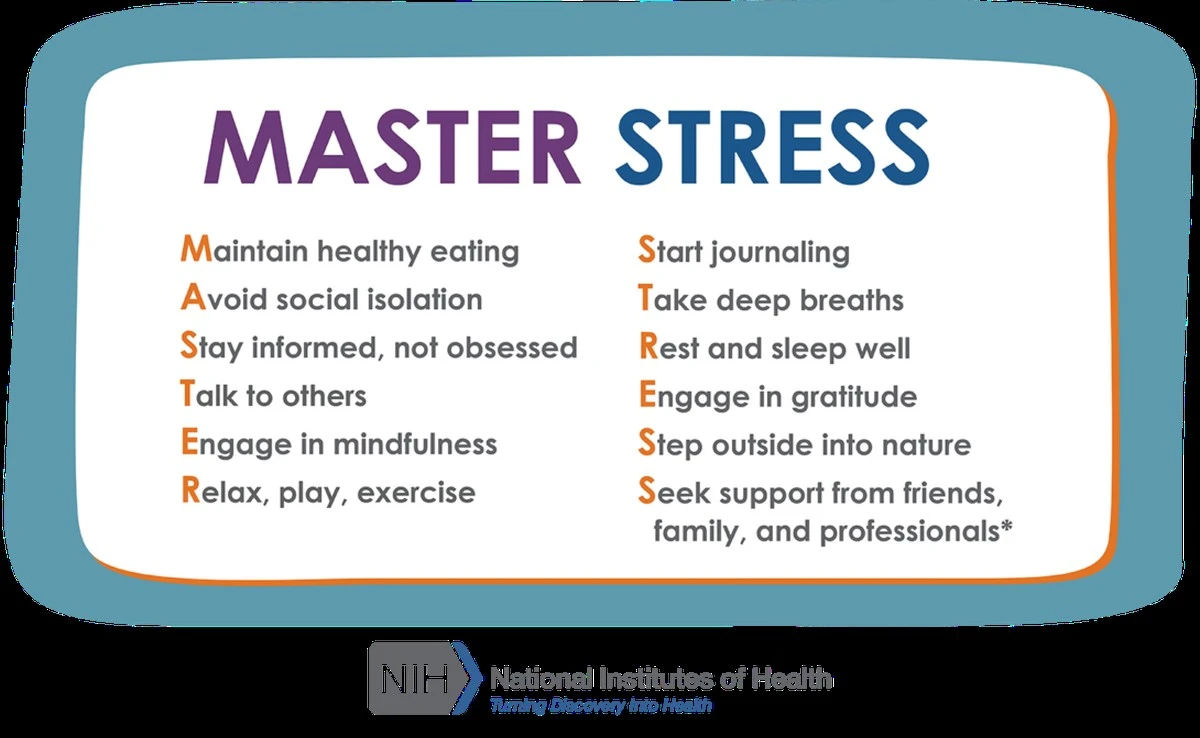 MASTER STRESS

Maintain healthy eating
Avoid social isolation
Stay informed, not obsessed
Talk to others
Engage in mindfulness
Relax, play, exercise

Start journaling
Take deep breaths
Rest and sleep well
Engage in gratitude
Step outside into nature
Seek support from friends, family, and professionals*

NIH National Institutes of Health
Turning Discovery Into Health